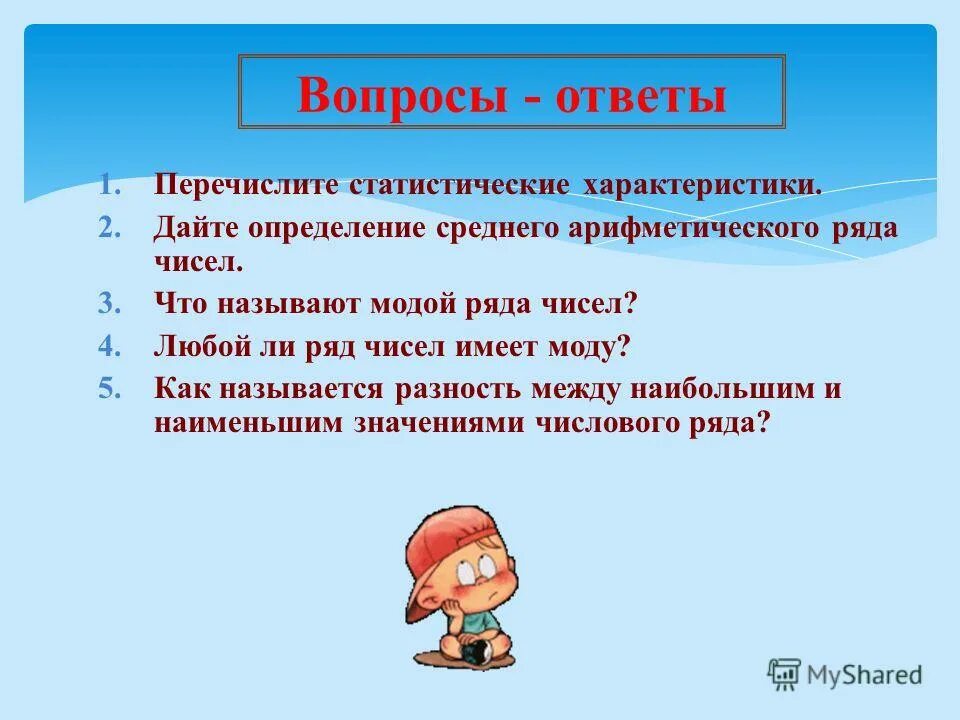 Вопросы - ответы

1. Перечислите статистические характеристики.
2. Дайте определение среднего арифметического ряда чисел.
3. Что называют модой ряда чисел?
4. Любой ли ряд чисел имеет моду?
5. Как называется разность между наибольшим и наименьшим значениями числового ряда?

MyShared